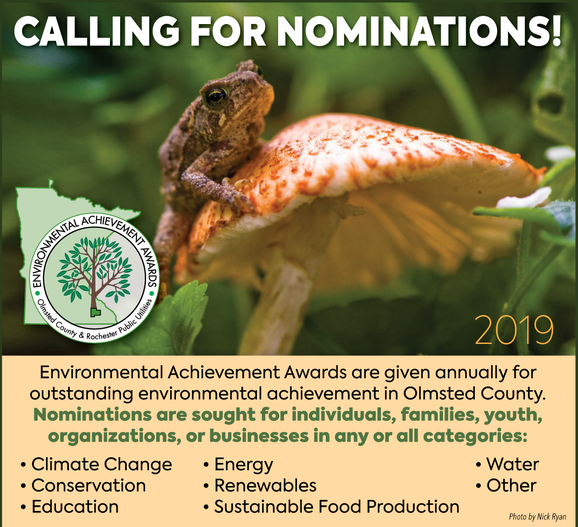 CALLING FOR NOMINATIONS!

ENVIRONMENTAL ACHIEVEMENT AWARDS
Olmsted County & Rochester Public Utilities

2019

Environmental Achievement Awards are given annually for outstanding environmental achievement in Olmsted County.
Nominations are sought for individuals, families, youth, organizations, or businesses in any or all categories:

• Climate Change
• Conservation
• Education

• Energy
• Renewables
• Sustainable Food Production

• Water
• Other

Photo by Nick Ryan